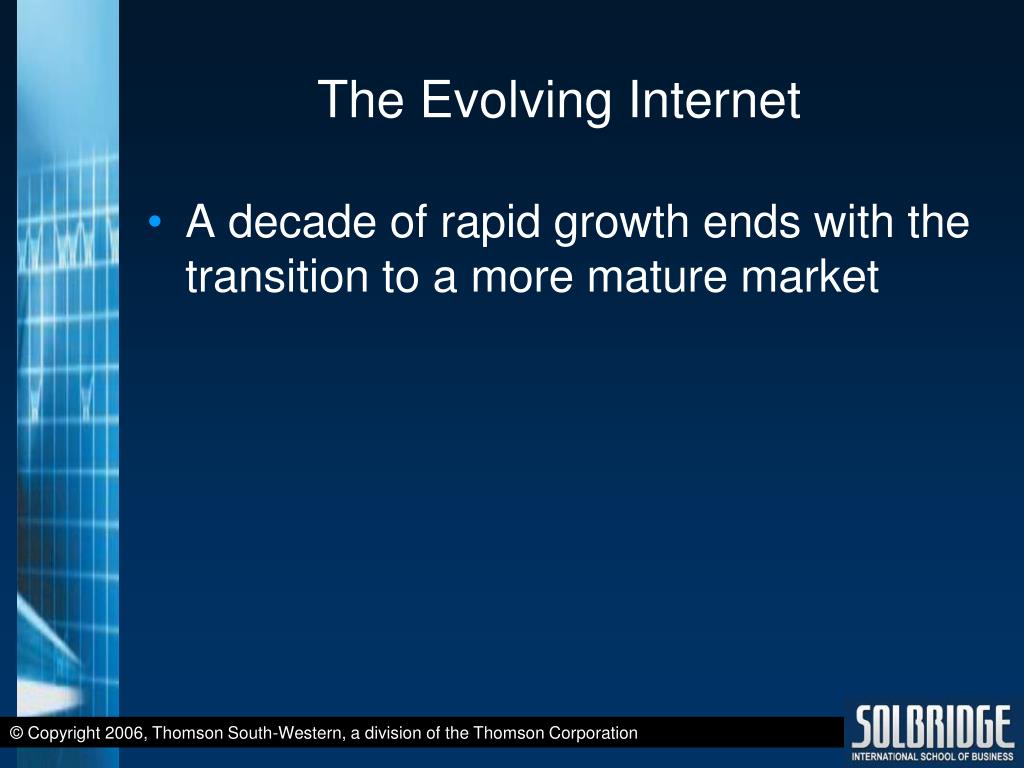 The Evolving Internet

• A decade of rapid growth ends with the transition to a more mature market

© Copyright 2006, Thomson South-Western, a division of the Thomson Corporation

SOLBRIDGE
INTERNATIONAL SCHOOL OF BUSINESS